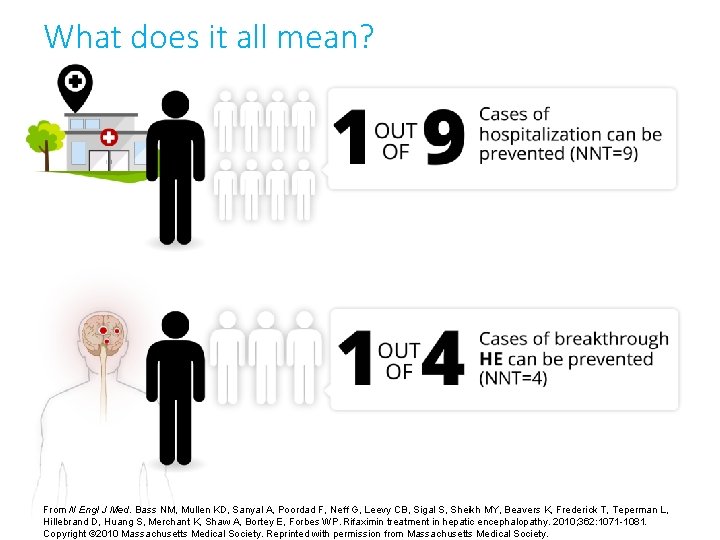 What does it all mean?

1 OUT OF 9 Cases of hospitalization can be prevented (NNT=9)

1 OUT OF 4 Cases of breakthrough HE can be prevented (NNT=4)

From N Engl J Med. Bass NM, Mullen KD, Sanyal A, Poordad F, Neff G, Leevy CB, Sigal S, Sheikh MY, Beavers K, Frederick T, Teperman L, Hillebrand D, Huang S, Merchant K, Shaw A, Bortey E, Forbes WP. Rifaximin treatment in hepatic encephalopathy. 2010;362:1071-1081. Copyright ©2010 Massachusetts Medical Society. Reprinted with permission from Massachusetts Medical Society.